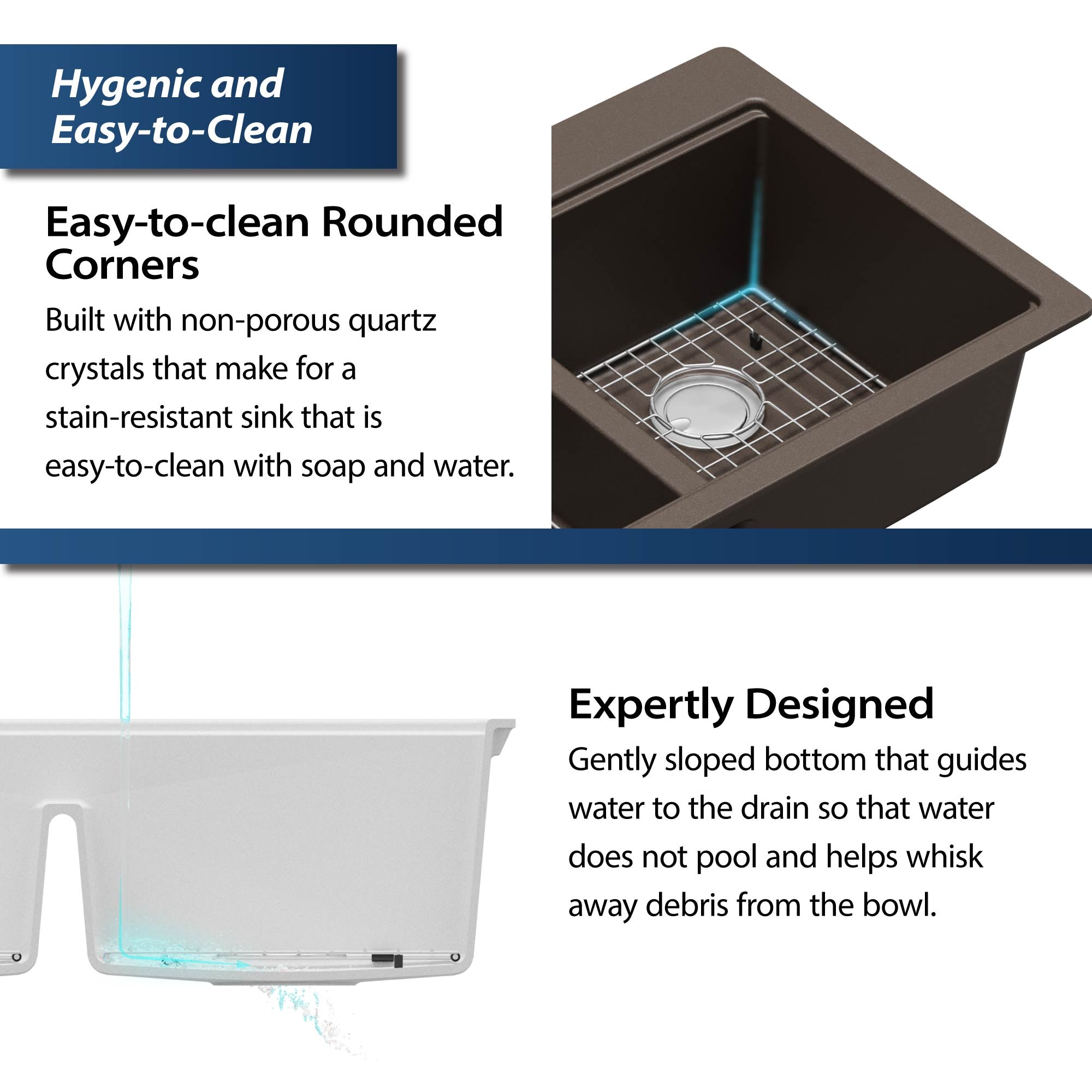 Hygenic and Easy-to-Clean

Easy-to-clean Rounded Corners

Built with non-porous quartz crystals that make for a stain-resistant sink that is easy-to-clean with soap and water.

Expertly Designed

Gently sloped bottom that guides water to the drain so that water does not pool and helps whisk away debris from the bowl.